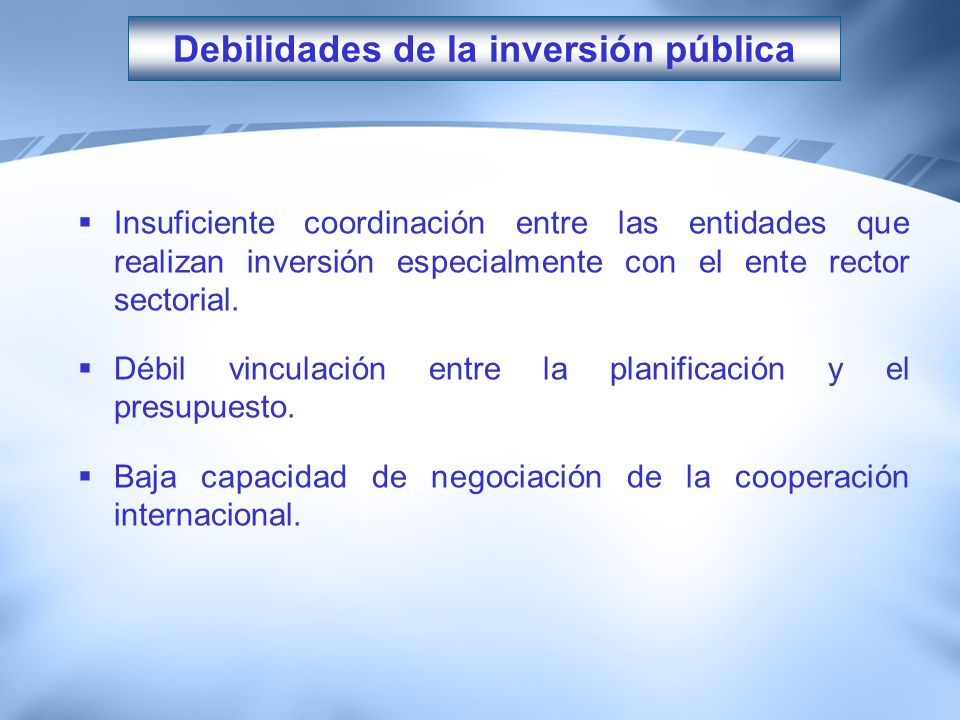 Debilidades de la inversión pública

▪ Insuficiente coordinación entre las entidades que realizan inversión especialmente con el ente rector sectorial.

▪ Débil vinculación entre la planificación y el presupuesto.

▪ Baja capacidad de negociación de la cooperación internacional.